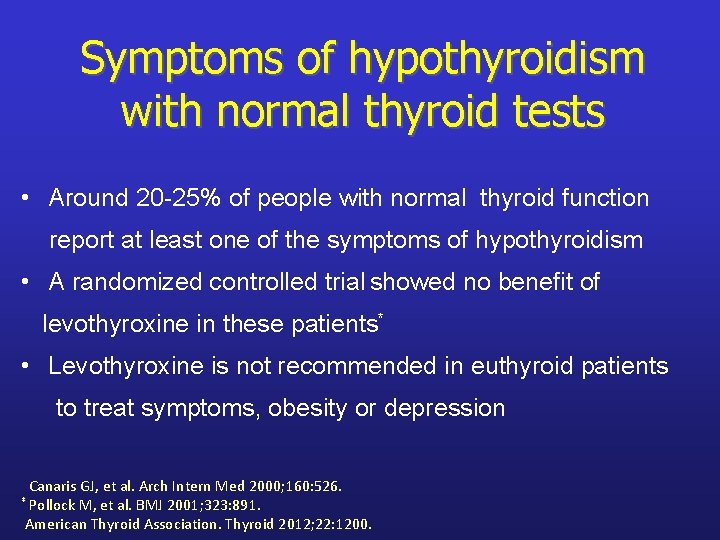 Symptoms of hypothyroidism with normal thyroid tests

• Around 20-25% of people with normal thyroid function report at least one of the symptoms of hypothyroidism

• A randomized controlled trial showed no benefit of levothyroxine in these patients*

• Levothyroxine is not recommended in euthyroid patients to treat symptoms, obesity or depression

Canaris GJ, et al. Arch Intern Med 2000;160:526.
* Pollock M, et al. BMJ 2001;323:891.
American Thyroid Association. Thyroid 2012;22:1200.